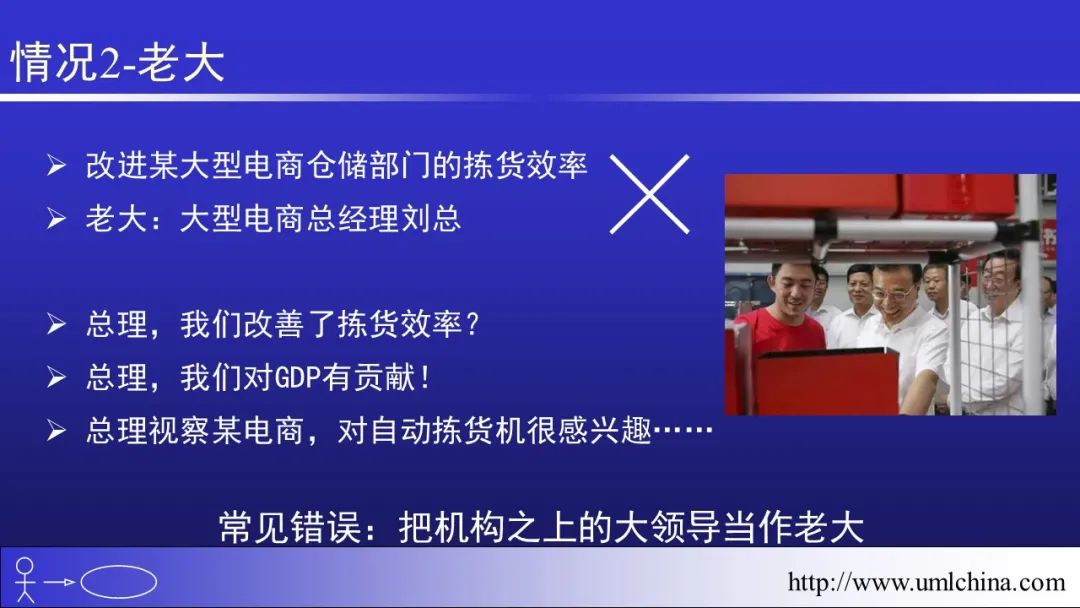 情况2-老大

➢ 改进某大型电商仓储部门的拣货效率
➢ 老大：大型电商总经理刘总

➢ 总理，我们改善了拣货效率？
➢ 总理，我们对GDP有贡献！
➢ 总理视察某电商，对自动拣货机很感兴趣……

常见错误：把机构之上的大领导当作老大

http://www.umlchina.com